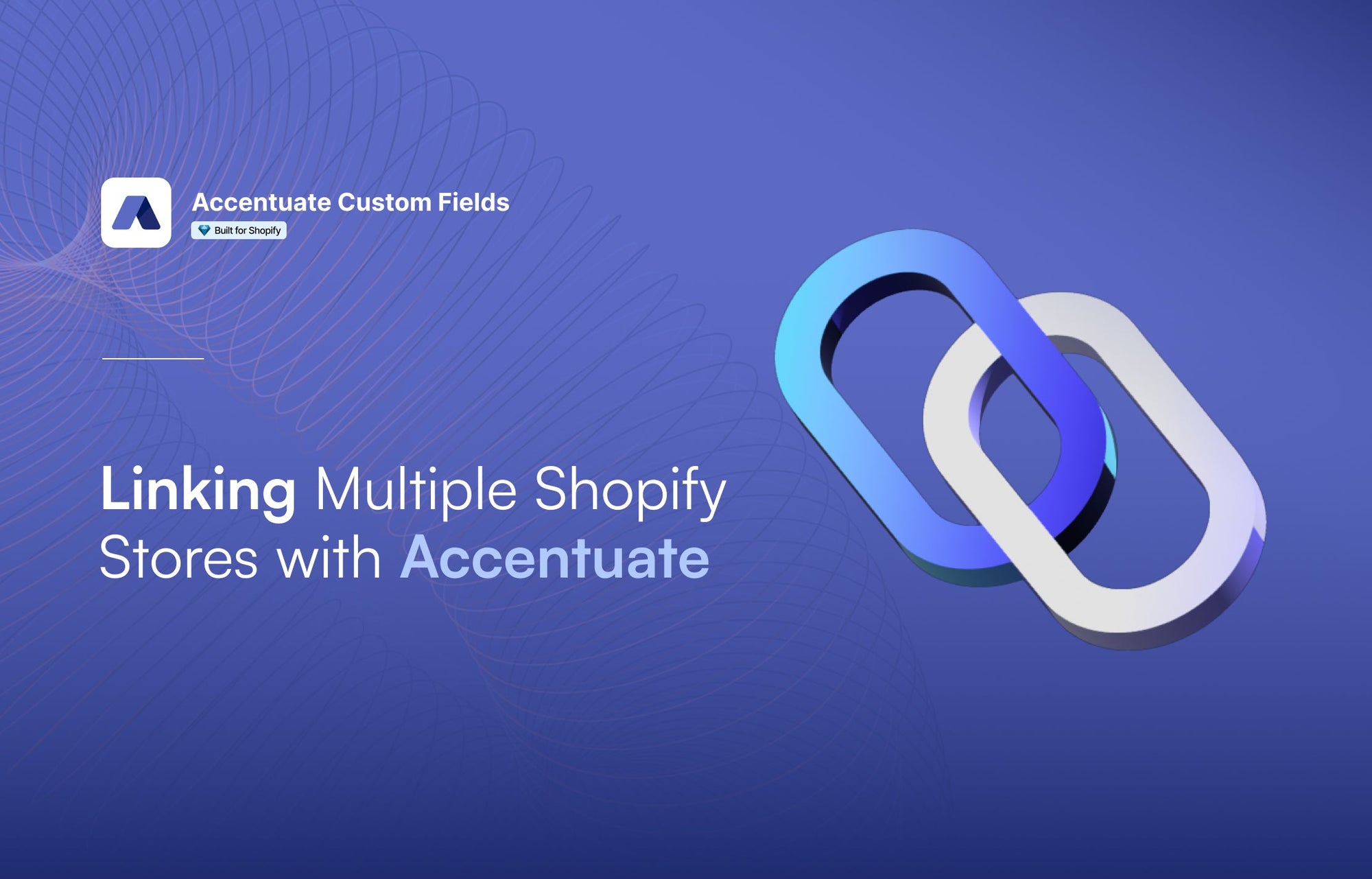 Accentuate Custom Fields
Built for Shopify

Linking Multiple Shopify Stores with Accentuate